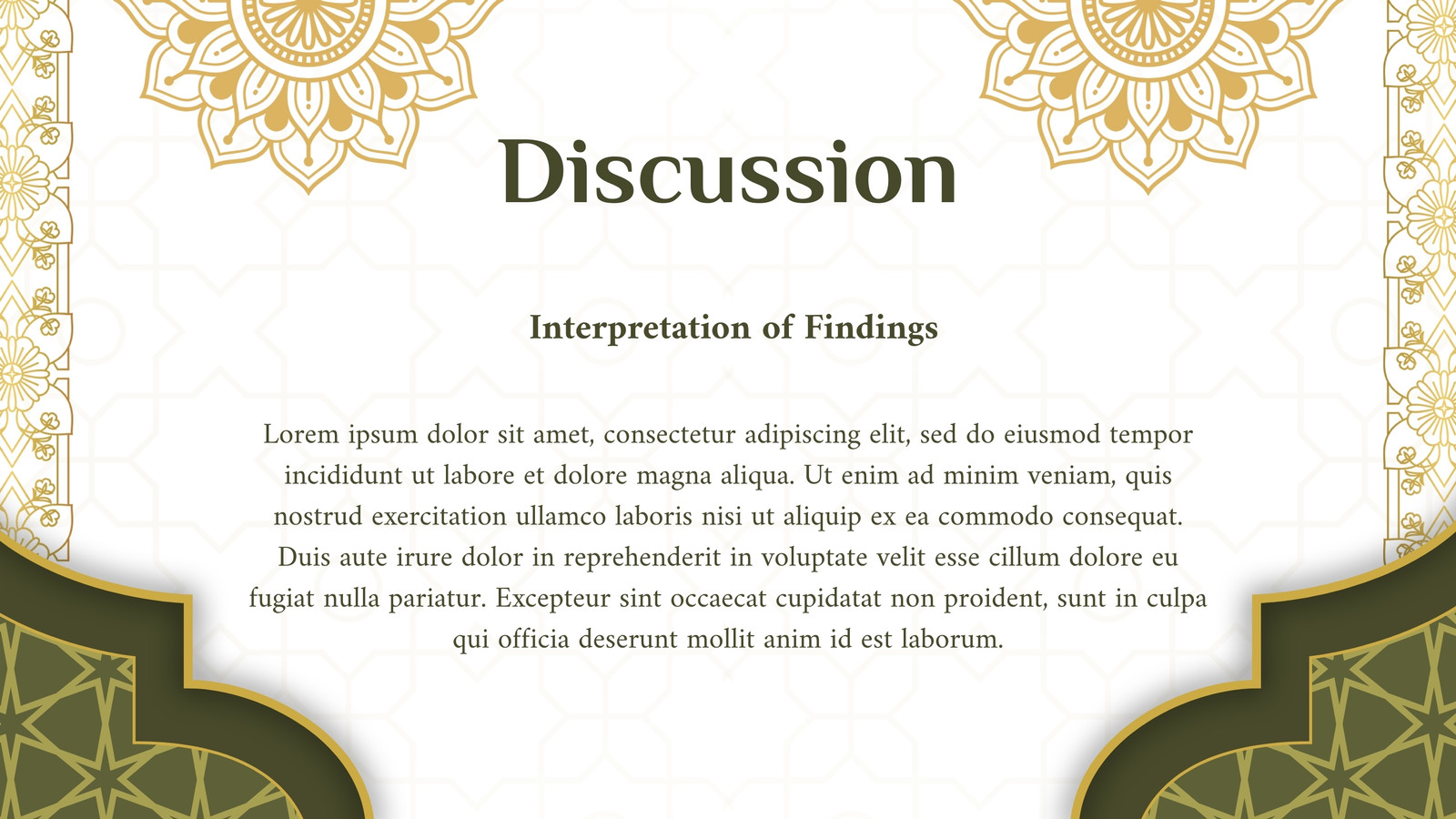 Discussion

Interpretation of Findings

Lorem ipsum dolor sit amet, consectetur adipiscing elit, sed do eiusmod tempor incididunt ut labore et dolore magna aliqua. Ut enim ad minim veniam, quis nostrud exercitation ullamco laboris nisi ut aliquip ex ea commodo consequat. Duis aute irure dolor in reprehenderit in voluptate velit esse cillum dolore eu fugiat nulla pariatur. Excepteur sint occaecat cupidatat non proident, sunt in culpa qui officia deserunt mollit anim id est laborum.